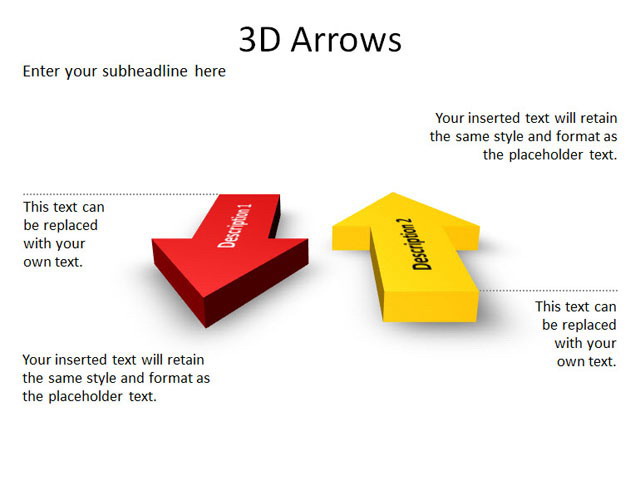 3D Arrows

Enter your subheadline here

Your inserted text will retain the same style and format as the placeholder text.

This text can be replaced with your own text.

Description 1

Description 2

This text can be replaced with your own text.

Your inserted text will retain the same style and format as the placeholder text.